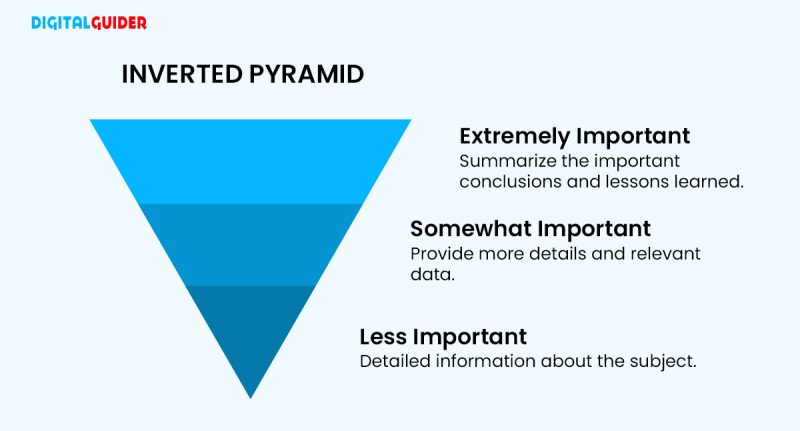 DIGITALGUIDER

INVERTED PYRAMID

Extremely Important
Summarize the important conclusions and lessons learned.

Somewhat Important
Provide more details and relevant data.

Less Important
Detailed information about the subject.